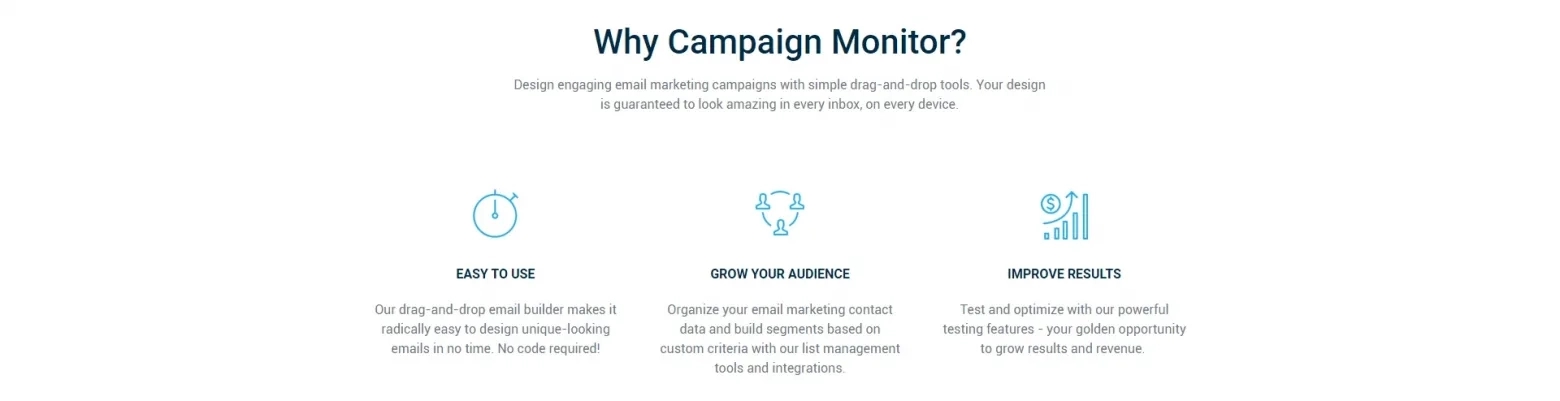 Why Campaign Monitor?

Design engaging email marketing campaigns with simple drag-and-drop tools. Your design is guaranteed to look amazing in every inbox, on every device.

EASY TO USE

Our drag-and-drop email builder makes it radically easy to design unique-looking emails in no time. No code required!

GROW YOUR AUDIENCE

Organize your email marketing contact data and build segments based on custom criteria with our list management tools and integrations.

IMPROVE RESULTS

Test and optimize with our powerful testing features - your golden opportunity to grow results and revenue.